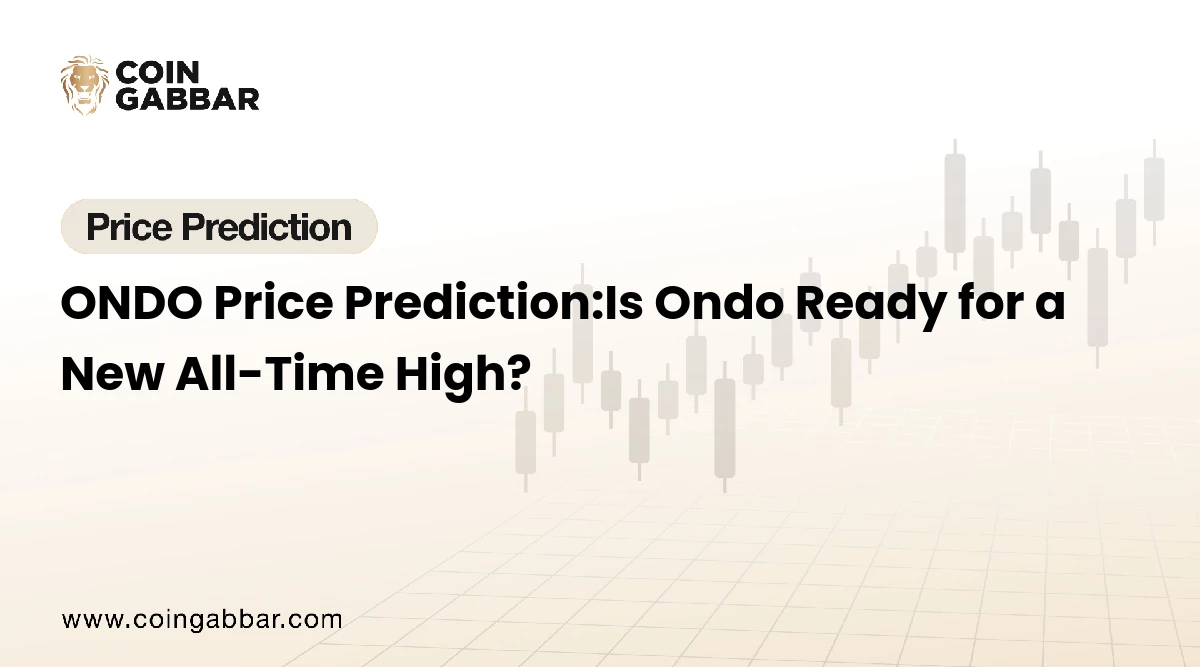 COIN
GABBAR

Price Prediction

ONDO Price Prediction:Is Ondo Ready for a New All-Time High?

www.coingabbar.com